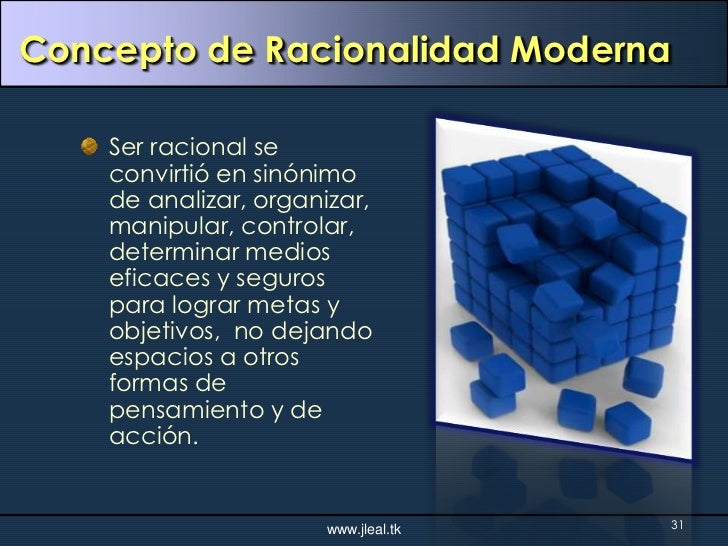 Concepto de Racionalidad Moderna

Ser racional se convirtió en sinónimo de analizar, organizar, manipular, controlar, determinar medios eficaces y seguros para lograr metas y objetivos,  no dejando espacios a otros formas de pensamiento y de acción.

www.jleal.tk

31